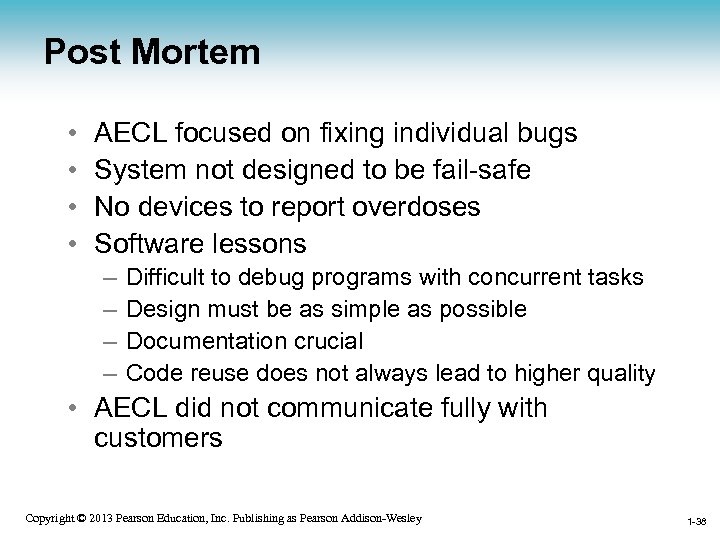 Post Mortem

• AECL focused on fixing individual bugs
• System not designed to be fail-safe
• No devices to report overdoses
• Software lessons
– Difficult to debug programs with concurrent tasks
– Design must be as simple as possible
– Documentation crucial
– Code reuse does not always lead to higher quality
• AECL did not communicate fully with customers

Copyright © 2013 Pearson Education, Inc. Publishing as Pearson Addison-Wesley

1-38